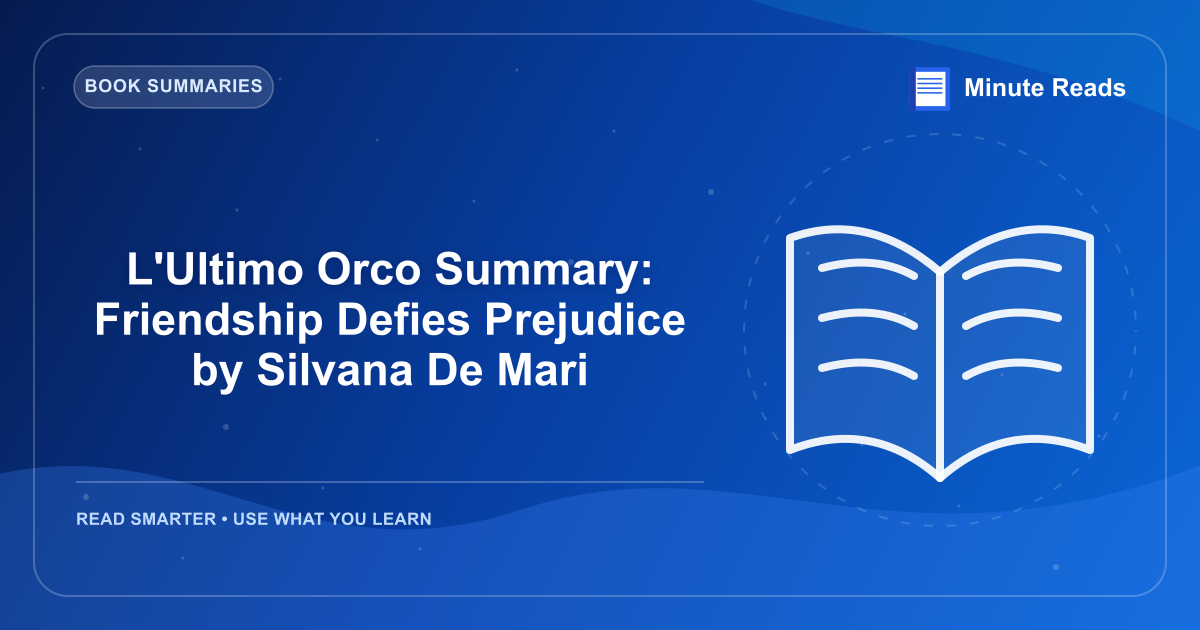 BOOK SUMMARIES

Minute Reads

L'Ultimo Orco Summary: Friendship Defies Prejudice by Silvana De Mari

READ SMARTER • USE WHAT YOU LEARN